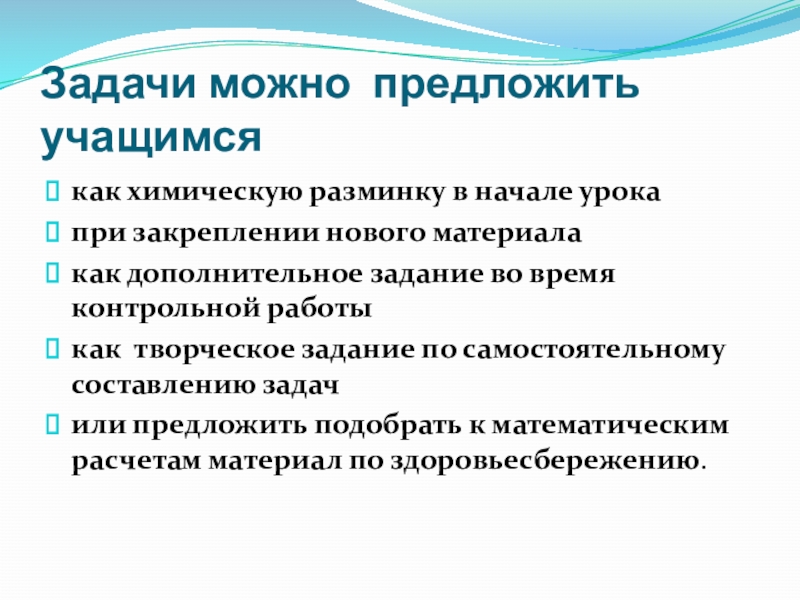 Задачи можно предложить учащимся

как химическую разминку в начале урока

при закреплении нового материала

как дополнительное задание во время контрольной работы

как творческое задание по самостоятельному составлению задач

или предложить подобрать к математическим расчетам материал по здоровьесбережению.